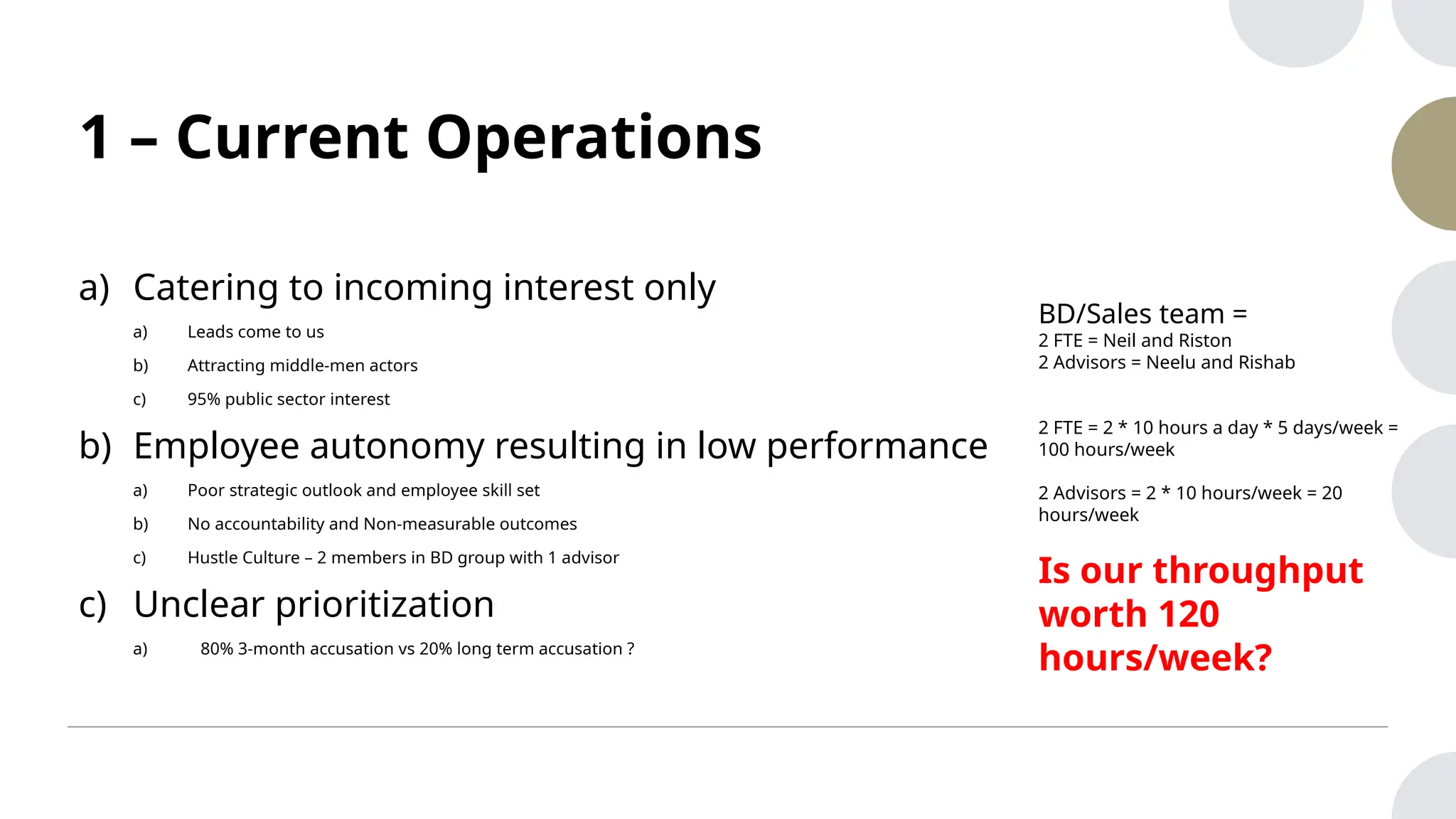 1 – Current Operations

a) Catering to incoming interest only

a) Leads come to us

b) Attracting middle-men actors

c) 95% public sector interest

b) Employee autonomy resulting in low performance

a) Poor strategic outlook and employee skill set

b) No accountability and Non-measurable outcomes

c) Hustle Culture – 2 members in BD group with 1 advisor

c) Unclear prioritization

a) 80% 3-month accusation vs 20% long term accusation ?

BD/Sales team =
2 FTE = Neil and Riston
2 Advisors = Neelu and Rishab

2 FTE = 2 * 10 hours a day * 5 days/week = 100 hours/week

2 Advisors = 2 * 10 hours/week = 20 hours/week

Is our throughput worth 120 hours/week?